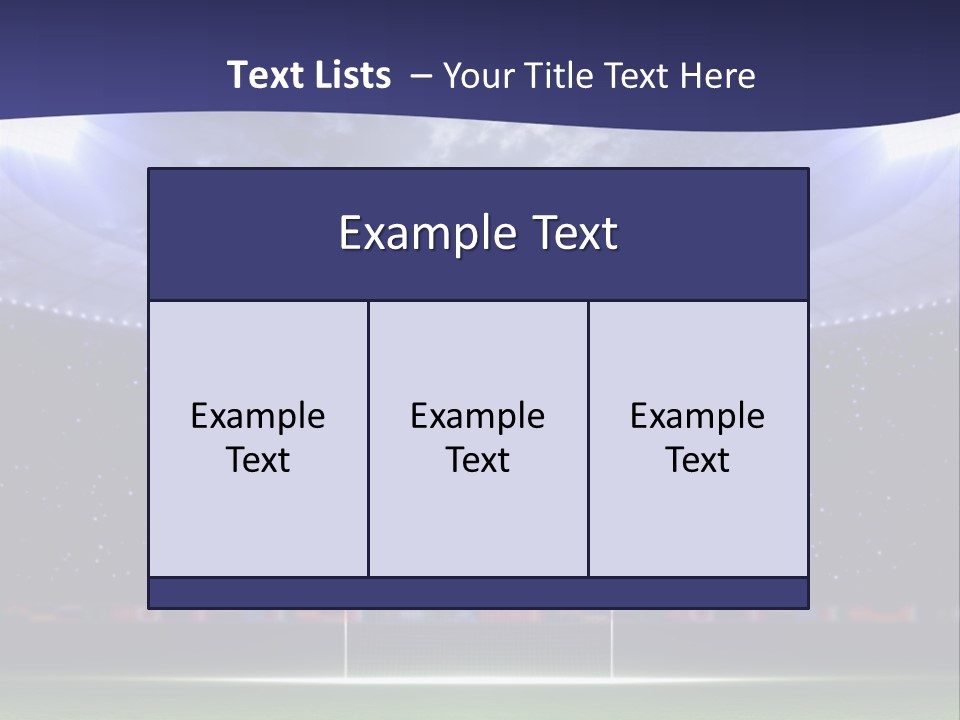 Text Lists – Your Title Text Here

Example Text

Example Text

Example Text

Example Text